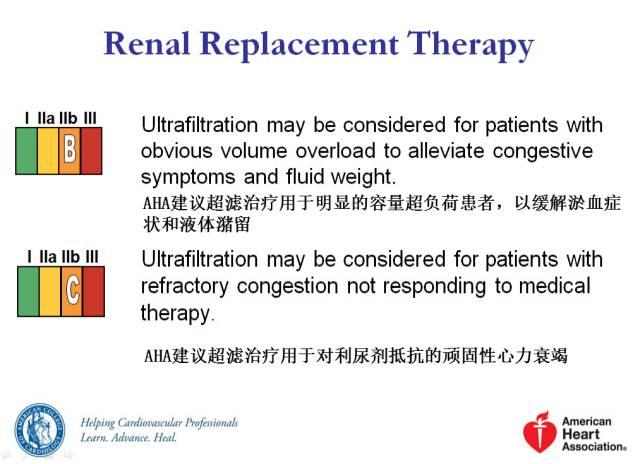 Renal Replacement Therapy

I IIa IIb III

B

Ultrafiltration may be considered for patients with obvious volume overload to alleviate congestive symptoms and fluid weight.

AHA建议超滤治疗用于明显的容量超负荷患者，以缓解淤血症状和液体潴留

I IIa IIb III

C

Ultrafiltration may be considered for patients with refractory congestion not responding to medical therapy.

AHA建议超滤治疗用于对利尿剂抵抗的顽固性心力衰竭

AMERICAN COLLEGE OF CARDIOLOGY

Helping Cardiovascular Professionals
Learn. Advance. Heal.

American Heart Association®